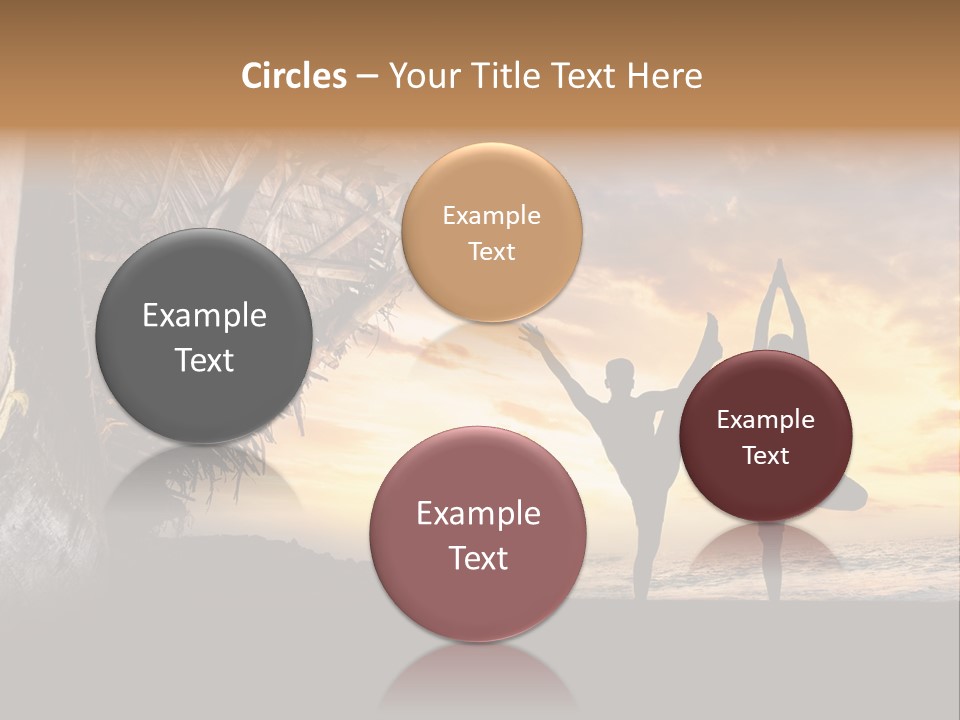 Circles – Your Title Text Here

Example Text

Example Text

Example Text

Example Text